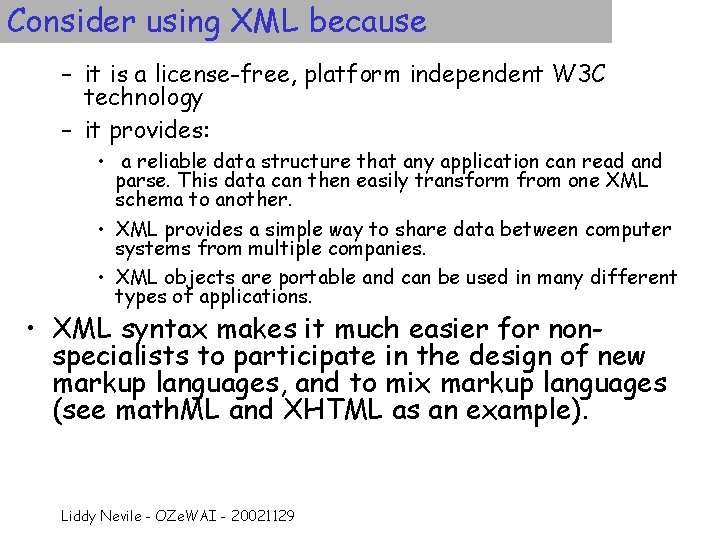 Consider using XML because

– it is a license-free, platform independent W3C technology

– it provides:

• a reliable data structure that any application can read and parse. This data can then easily transform from one XML schema to another.

• XML provides a simple way to share data between computer systems from multiple companies.

• XML objects are portable and can be used in many different types of applications.

• XML syntax makes it much easier for non-specialists to participate in the design of new markup languages, and to mix markup languages (see mathML and XHTML as an example).

Liddy Nevile - OZeWAI - 20021129